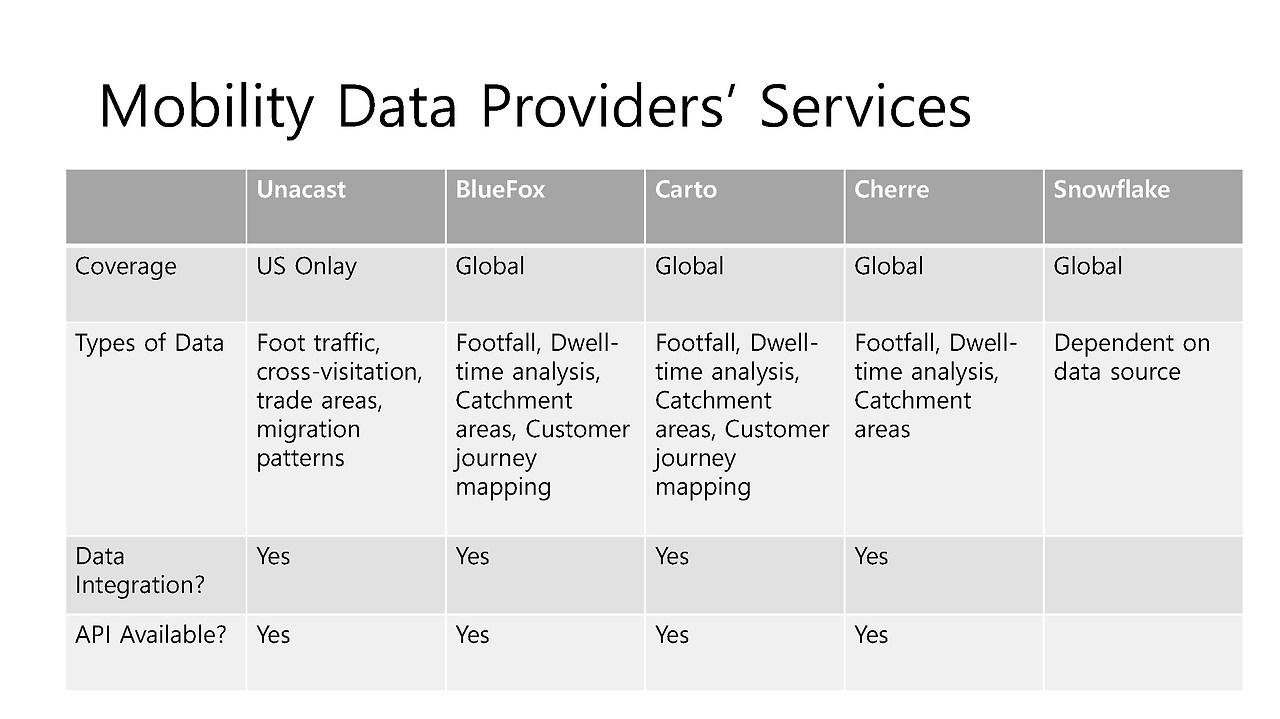 Mobility Data Providers' Services

| | Unacast | BlueFox | Carto | Cherre | Snowflake |
|---|---|---|---|---|---|
| Coverage | US Onlay | Global | Global | Global | Global |
| Types of Data | Foot traffic, cross-visitation, trade areas, migration patterns | Footfall, Dwell-time analysis, Catchment areas, Customer journey mapping | Footfall, Dwell-time analysis, Catchment areas, Customer journey mapping | Footfall, Dwell-time analysis, Catchment areas | Dependent on data source |
| Data Integration? | Yes | Yes | Yes | Yes | |
| API Available? | Yes | Yes | Yes | Yes | |